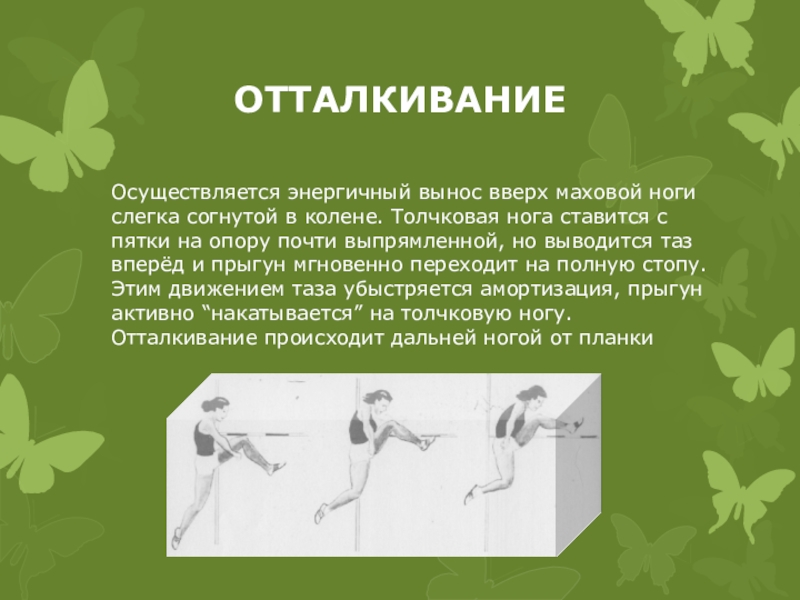 ОТТАЛКИВАНИЕ

Осуществляется энергичный вынос вверх маховой ноги слегка согнутой в колене. Толчковая нога ставится с пятки на опору почти выпрямленной, но выводится таз вперёд и прыгун мгновенно переходит на полную стопу. Этим движением таза убыстряется амортизация, прыгун активно “накатывается” на толчковую ногу. Отталкивание происходит дальней ногой от планки